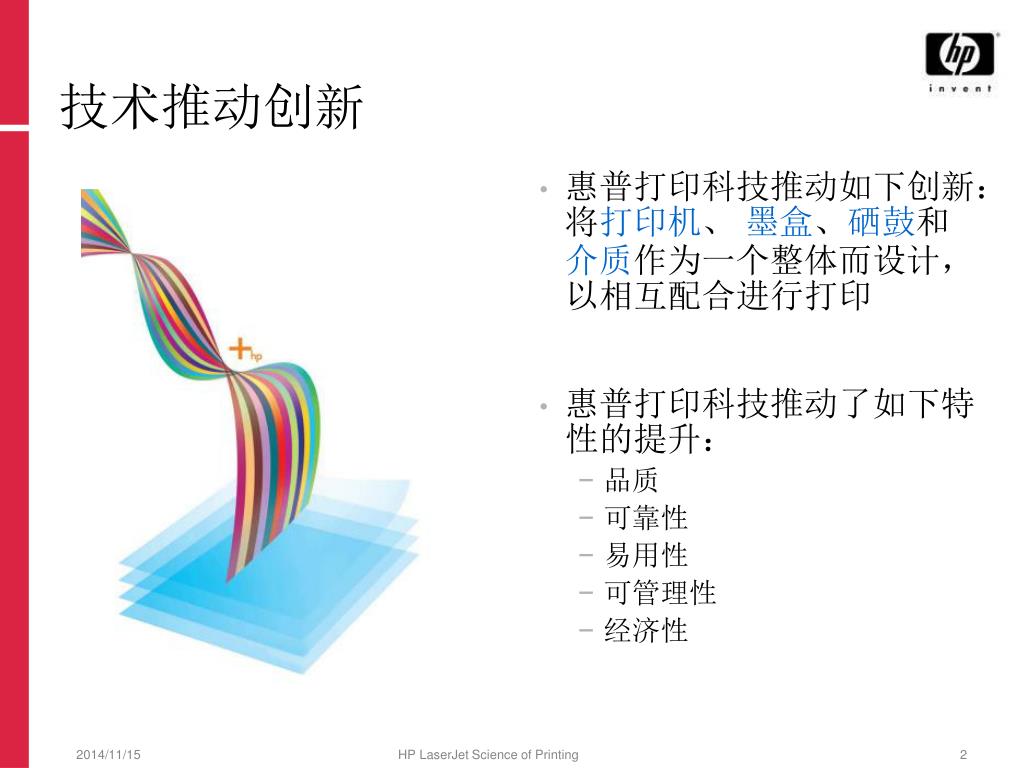 hp
invent

技术推动创新

+hp

• 惠普打印科技推动如下创新：将打印机、 墨盒、硒鼓和介质作为一个整体而设计，以相互配合进行打印

• 惠普打印科技推动了如下特性的提升：
– 品质
– 可靠性
– 易用性
– 可管理性
– 经济性

2014/11/15 HP LaserJet Science of Printing 2